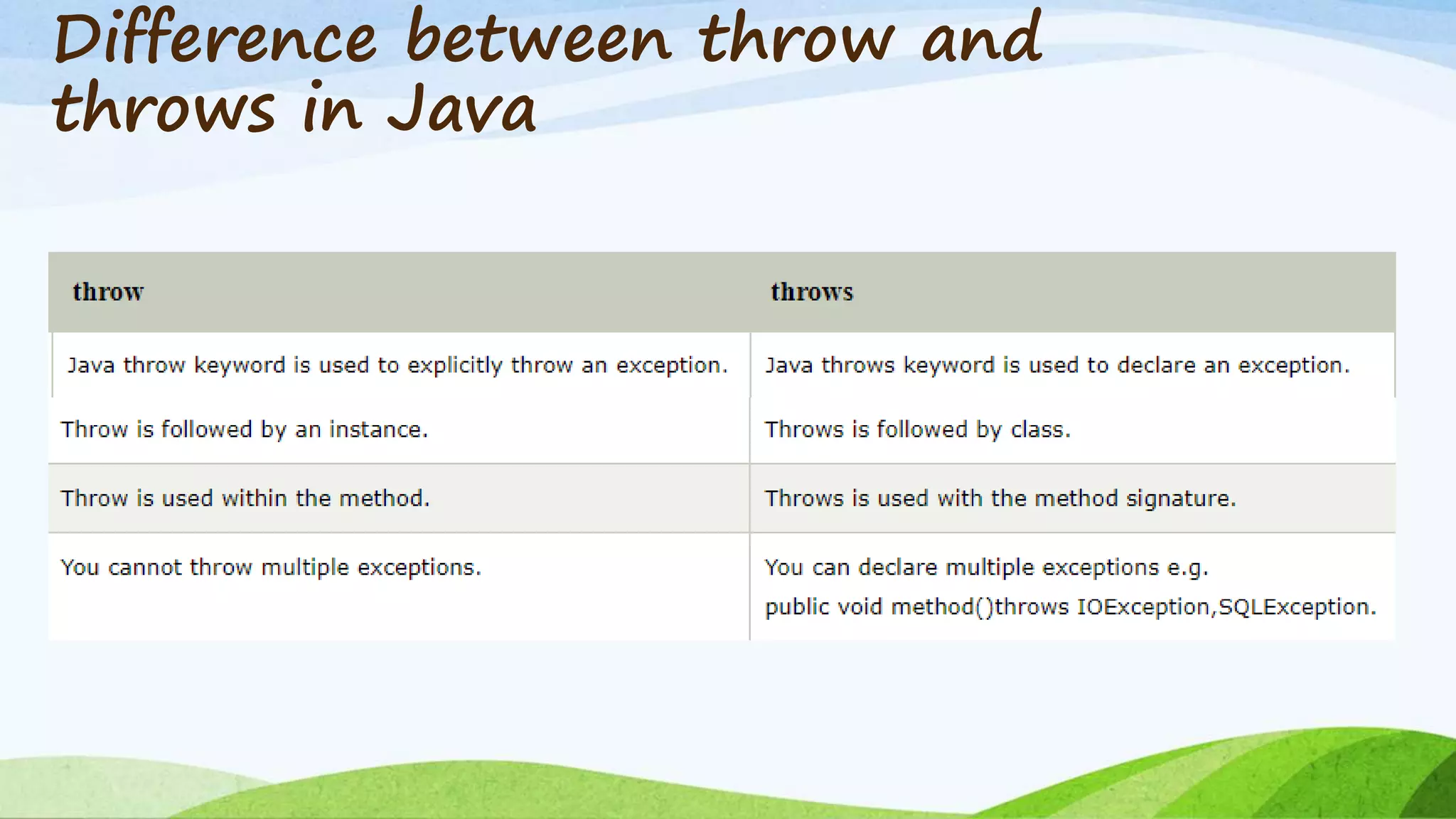 Difference between throw and throws in Java

| throw | throws |
|---|---|
| Java throw keyword is used to explicitly throw an exception. | Java throws keyword is used to declare an exception. |
| Throw is followed by an instance. | Throws is followed by class. |
| Throw is used within the method. | Throws is used with the method signature. |
| You cannot throw multiple exceptions. | You can declare multiple exceptions e.g. public void method()throws IOException,SQLException. |